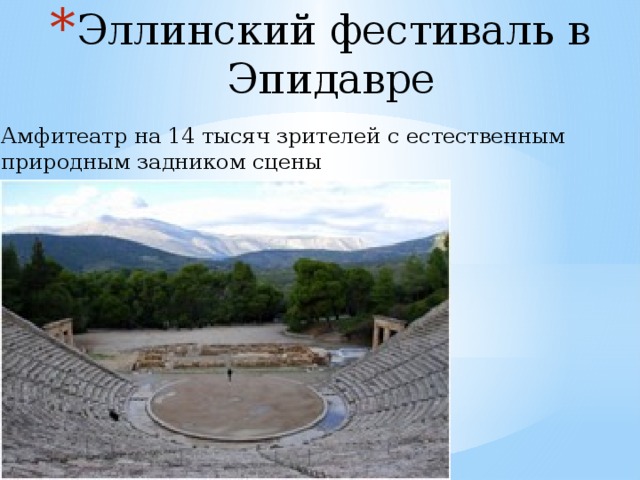 *Эллинский фестиваль в Эпидавре

Амфитеатр на 14 тысяч зрителей с естественным природным задником сцены